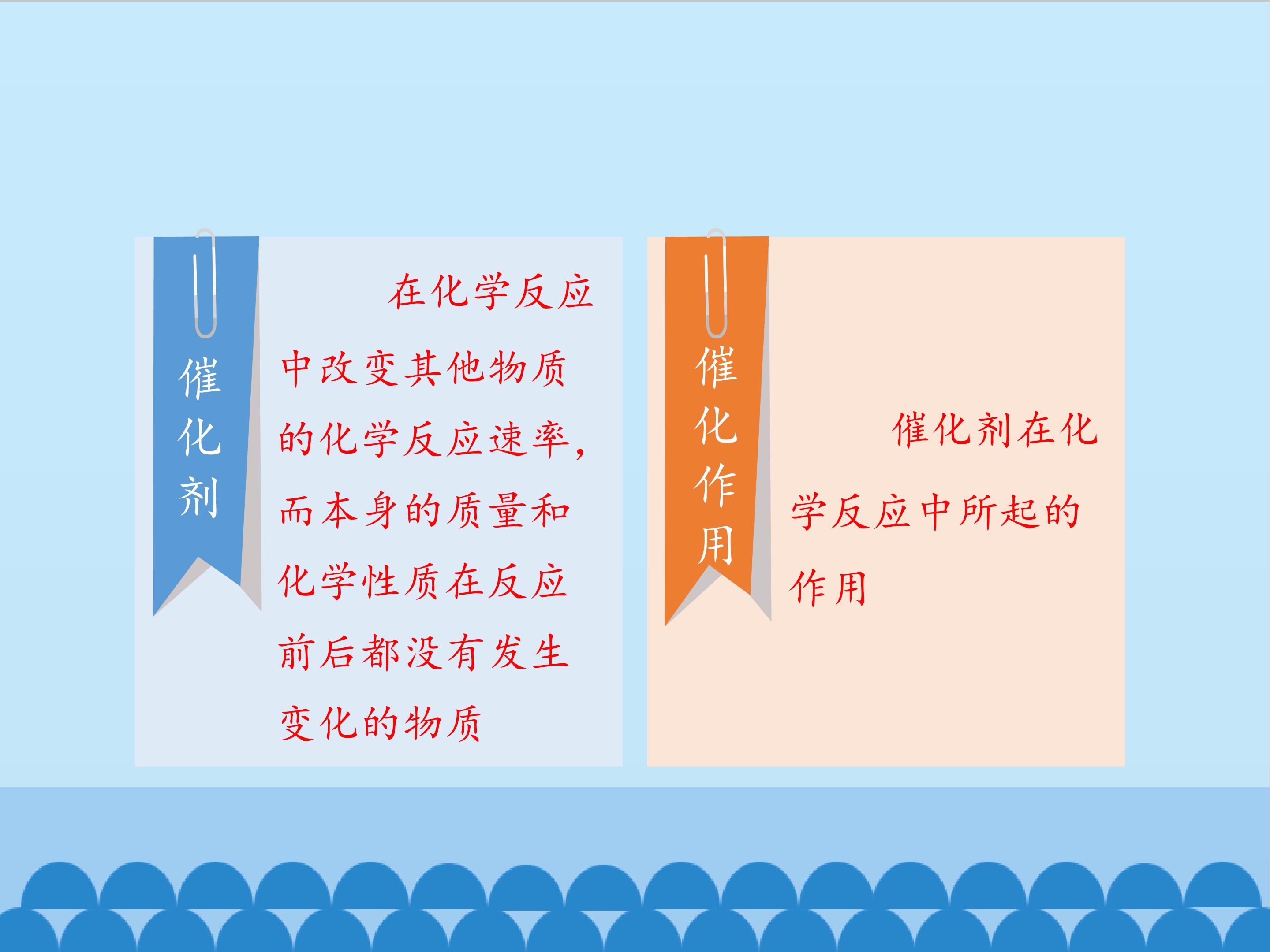 催化剂

在化学反应中改变其他物质的化学反应速率，而本身的质量和化学性质在反应前后都没有发生变化的物质

催化作用

催化剂在化学反应中所起的作用